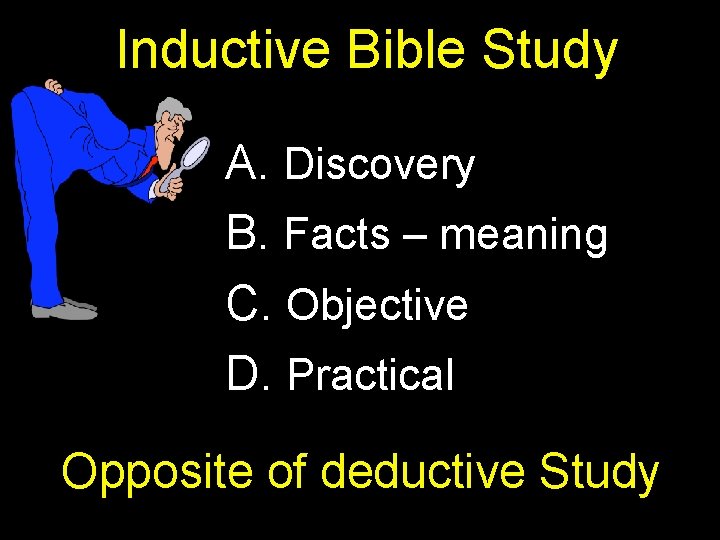 Inductive Bible Study

A. Discovery

B. Facts – meaning

C. Objective

D. Practical

Opposite of deductive Study